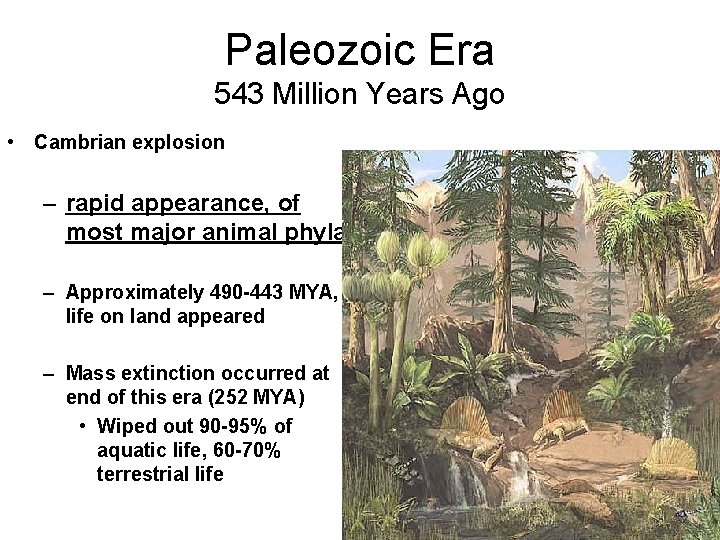 Paleozoic Era
543 Million Years Ago

• Cambrian explosion

– rapid appearance, of most major animal phyla

– Approximately 490-443 MYA, life on land appeared

– Mass extinction occurred at end of this era (252 MYA)

• Wiped out 90-95% of aquatic life, 60-70% terrestrial life